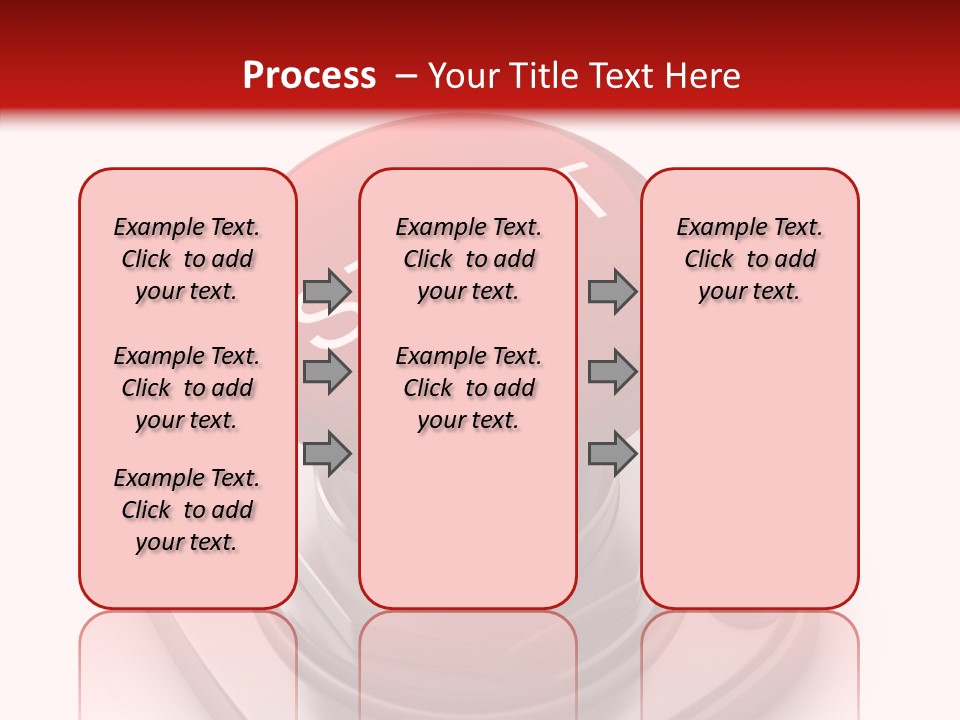 Process – Your Title Text Here

Example Text. Click to add your text.

Example Text. Click to add your text.

Example Text. Click to add your text.

Example Text. Click to add your text.

Example Text. Click to add your text.

Example Text. Click to add your text.